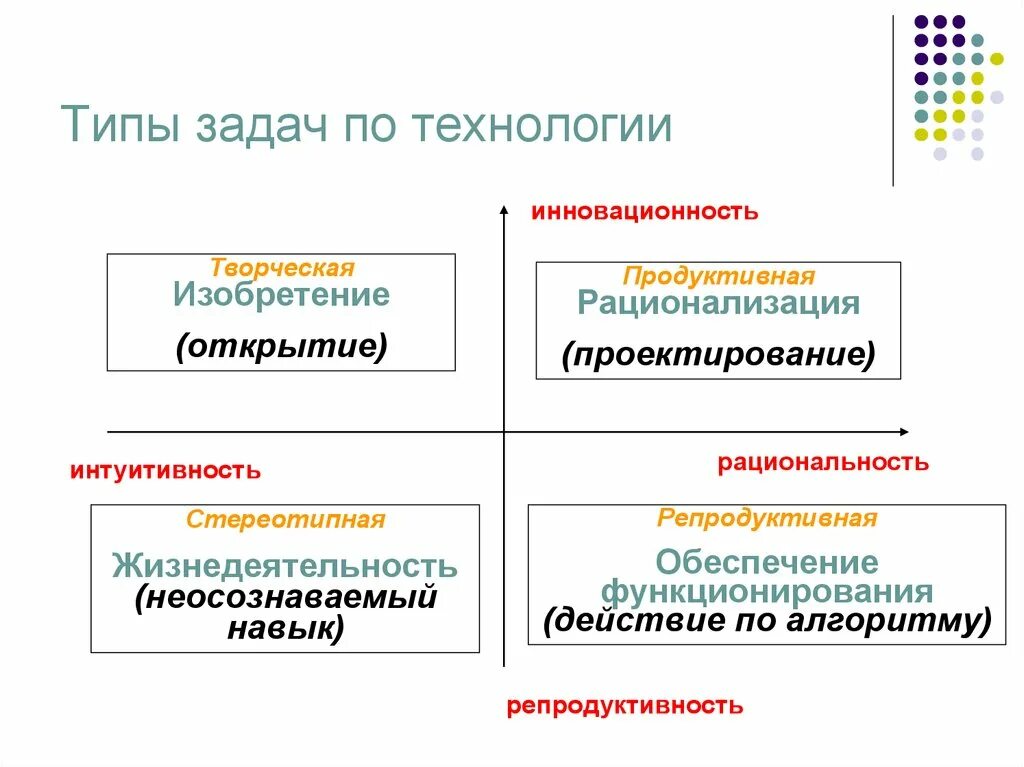 Типы задач по технологии

инновационность

Творческая
Изобретение
(открытие)

Продуктивная
Рационализация
(проектирование)

интуитивность

рациональность

Стереотипная
Жизнедеятельность
(неосознаваемый навык)

Репродуктивная
Обеспечение функционирования
(действие по алгоритму)

репродуктивность